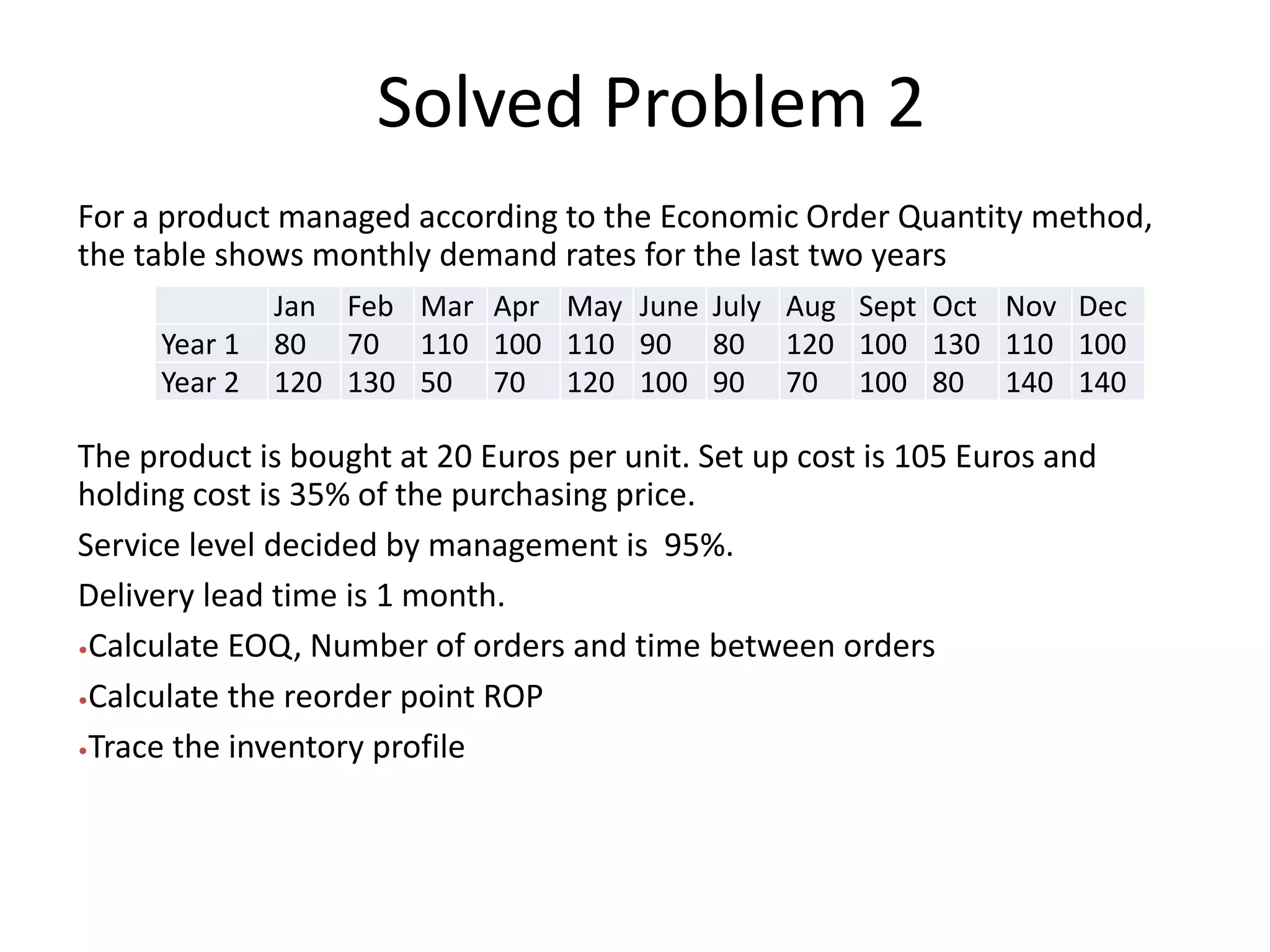 Solved Problem 2

For a product managed according to the Economic Order Quantity method, the table shows monthly demand rates for the last two years

| | Jan | Feb | Mar | Apr | May | June | July | Aug | Sept | Oct | Nov | Dec |
|---|---|---|---|---|---|---|---|---|---|---|---|---|
| Year 1 | 80 | 70 | 110 | 100 | 110 | 90 | 80 | 120 | 100 | 130 | 110 | 100 |
| Year 2 | 120 | 130 | 50 | 70 | 120 | 100 | 90 | 70 | 100 | 80 | 140 | 140 |

The product is bought at 20 Euros per unit. Set up cost is 105 Euros and holding cost is 35% of the purchasing price.

Service level decided by management is 95%.

Delivery lead time is 1 month.

•Calculate EOQ, Number of orders and time between orders

•Calculate the reorder point ROP

•Trace the inventory profile